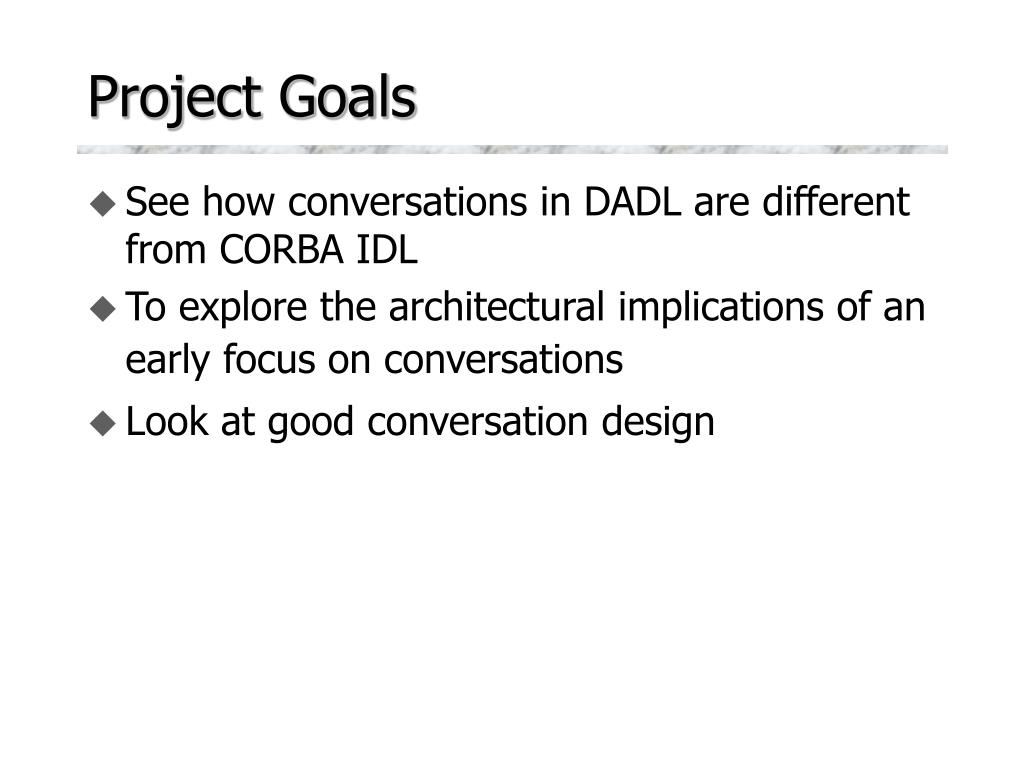 Project Goals

◆ See how conversations in DADL are different from CORBA IDL

◆ To explore the architectural implications of an early focus on conversations

◆ Look at good conversation design